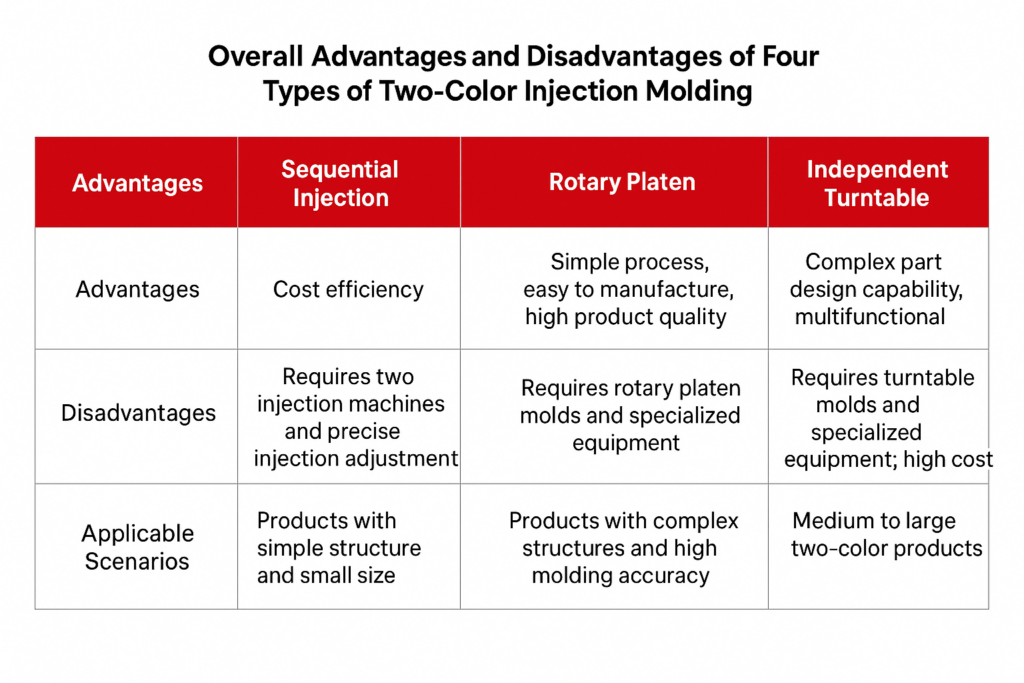 Overall Advantages and Disadvantages of Four Types of Two-Color Injection Molding

| Advantages | Sequential Injection | Rotary Platen | Independent Turntable |
|---|---|---|---|
| Advantages | Cost efficiency | Simple process, easy to manufacture, high product quality | Complex part design capability, multifunctional |
| Disadvantages | Requires two injection machines and precise injection adjustment | Requires rotary platen molds and specialized equipment | Requires turntable molds and specialized equipment; high cost |
| Applicable Scenarios | Products with simple structure and small size | Products with complex structures and high molding accuracy | Medium to large two-color products |